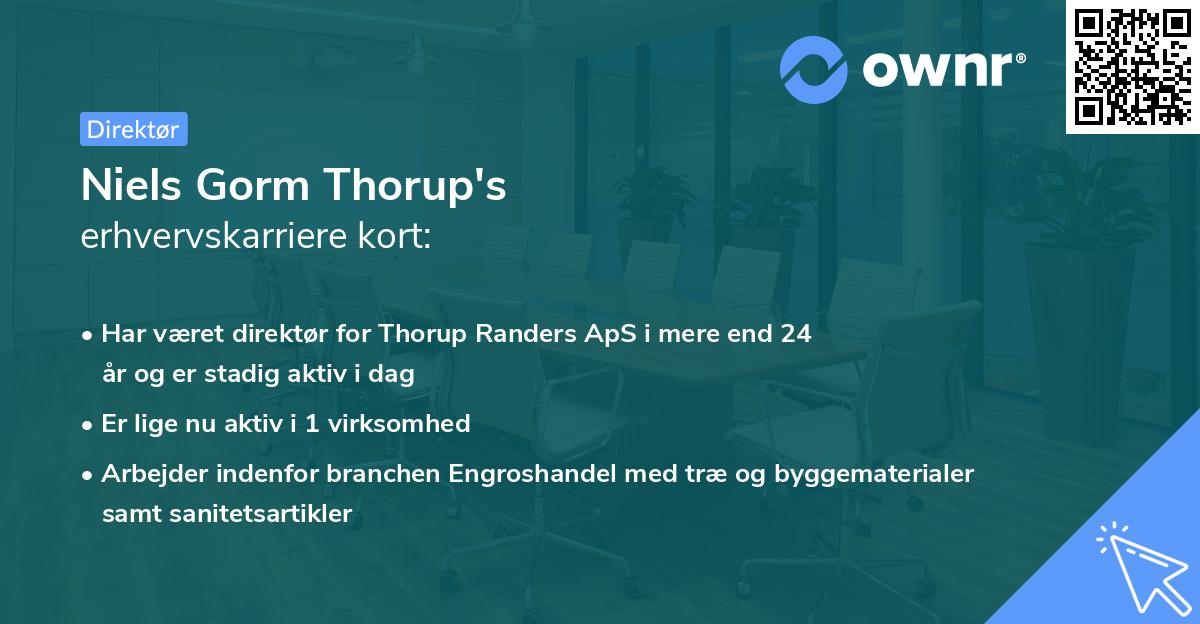 ownr®

Direktør

Niels Gorm Thorup's
erhvervskarriere kort:

• Har været direktør for Thorup Randers ApS i mere end 24 år og er stadig aktiv i dag
• Er lige nu aktiv i 1 virksomhed
• Arbejder indenfor branchen Engroshandel med træ og byggematerialer samt sanitetsartikler